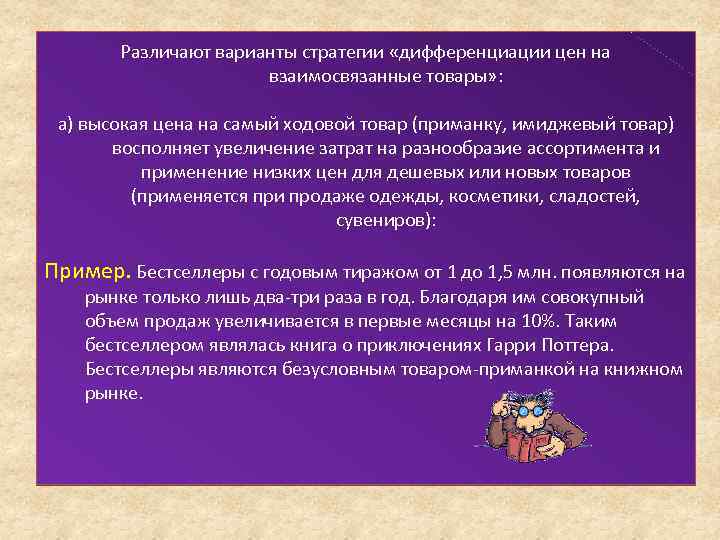 Различают варианты стратегии «дифференциации цен на взаимосвязанные товары»:

а) высокая цена на самый ходовой товар (приманку, имиджевый товар) восполняет увеличение затрат на разнообразие ассортимента и применение низких цен для дешевых или новых товаров (применяется при продаже одежды, косметики, сладостей, сувениров):

Пример. Бестселлеры с годовым тиражом от 1 до 1,5 млн. появляются на рынке только лишь два-три раза в год. Благодаря им совокупный объем продаж увеличивается в первые месяцы на 10%. Таким бестселлером являлась книга о приключениях Гарри Поттера. Бестселлеры являются безусловным товаром-приманкой на книжном рынке.